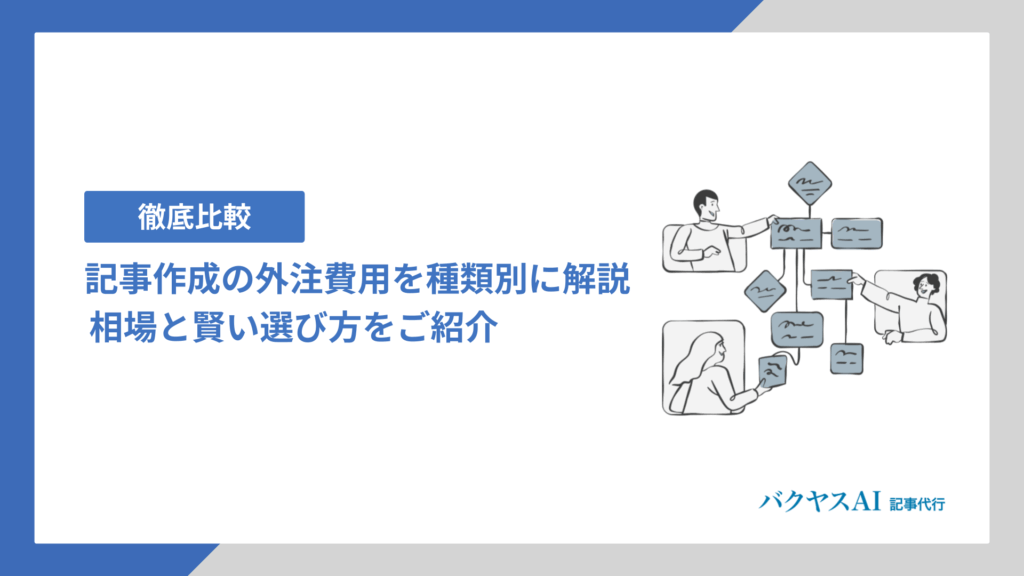 徹底比較

記事作成の外注費用を種類別に解説
相場と賢い選び方をご紹介

バクヤスAI 記事代行